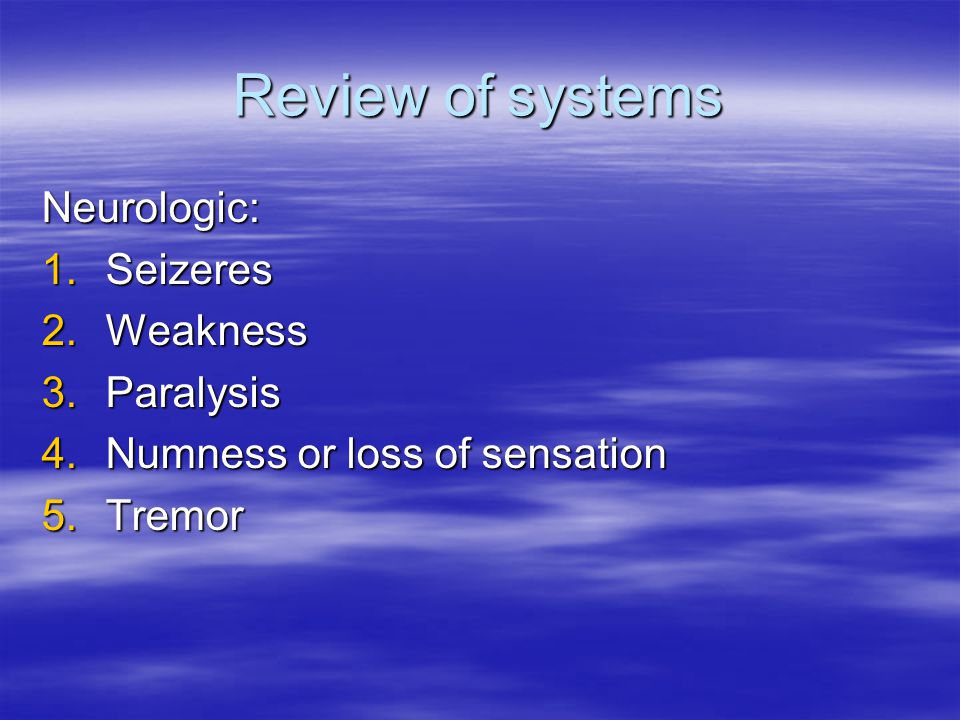 Review of systems

Neurologic:
1. Seizeres
2. Weakness
3. Paralysis
4. Numness or loss of sensation
5. Tremor